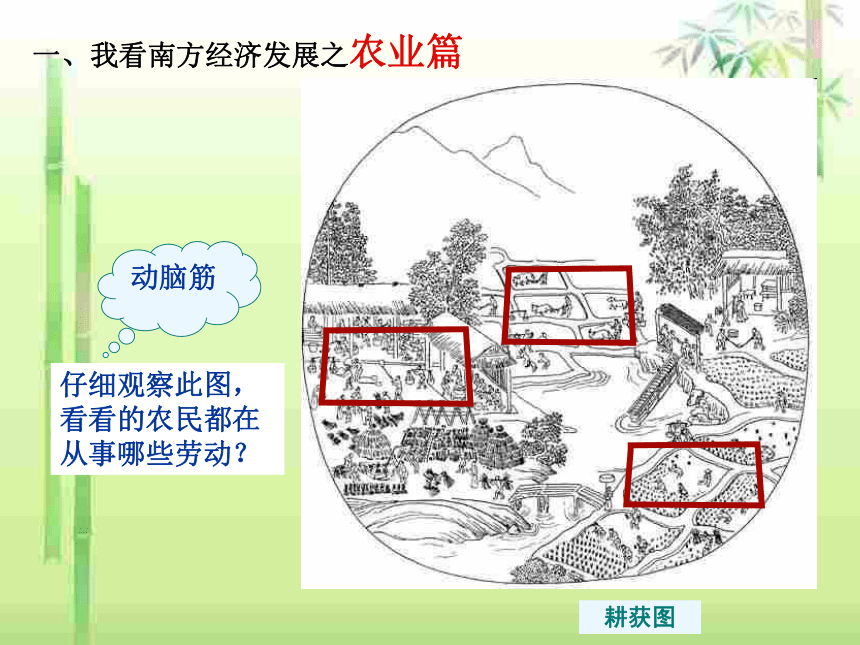 一、我看南方经济发展之农业篇

动脑筋

仔细观察此图，看看的农民都在从事哪些劳动？

耕获图